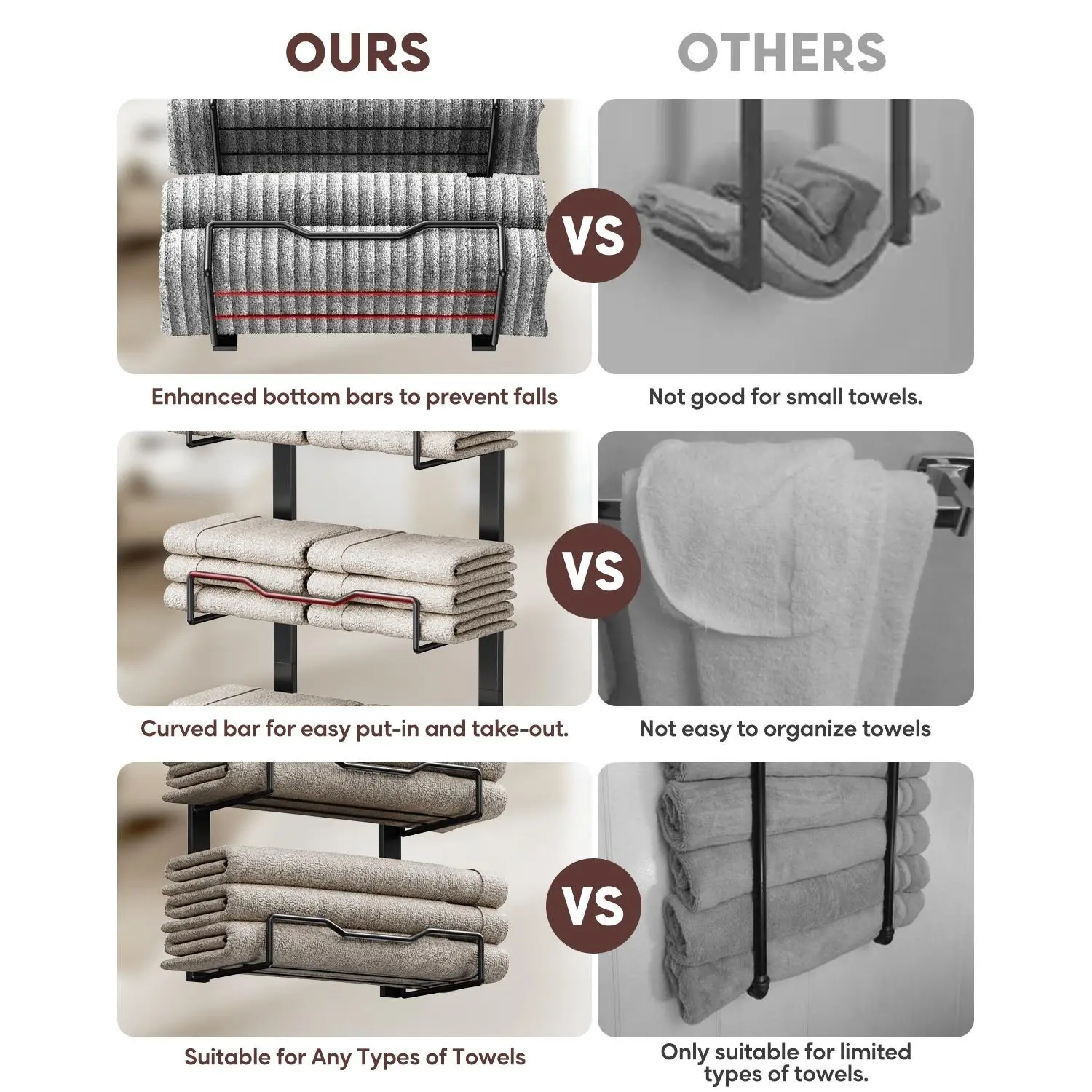 OURS

OTHERS

VS

Enhanced bottom bars to prevent falls

Not good for small towels.

VS

Curved bar for easy put-in and take-out.

Not easy to organize towels

VS

Suitable for Any Types of Towels

Only suitable for limited types of towels.